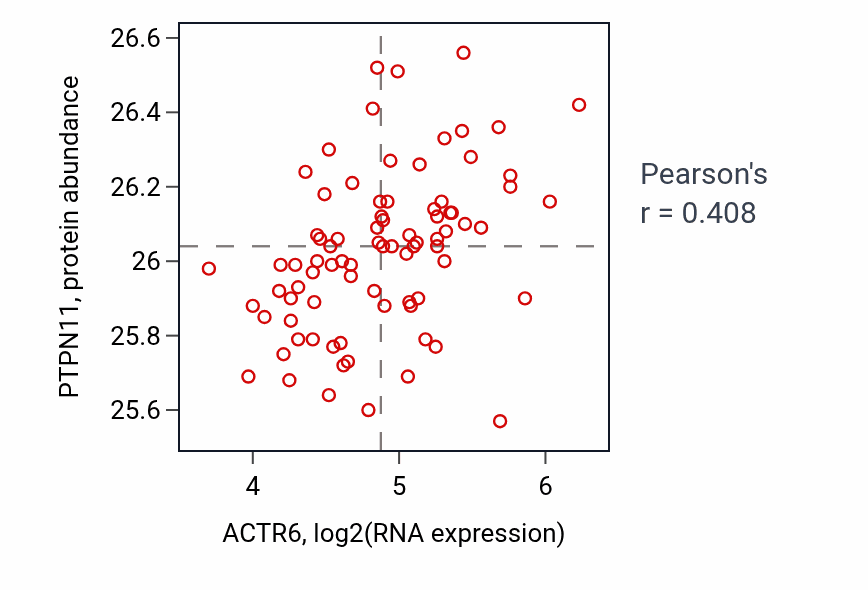 PTPN11, protein abundance

26.6
26.4
26.2
26
25.8
25.6

4
5
6

ACTR6, log2(RNA expression)

Pearson's
r = 0.408